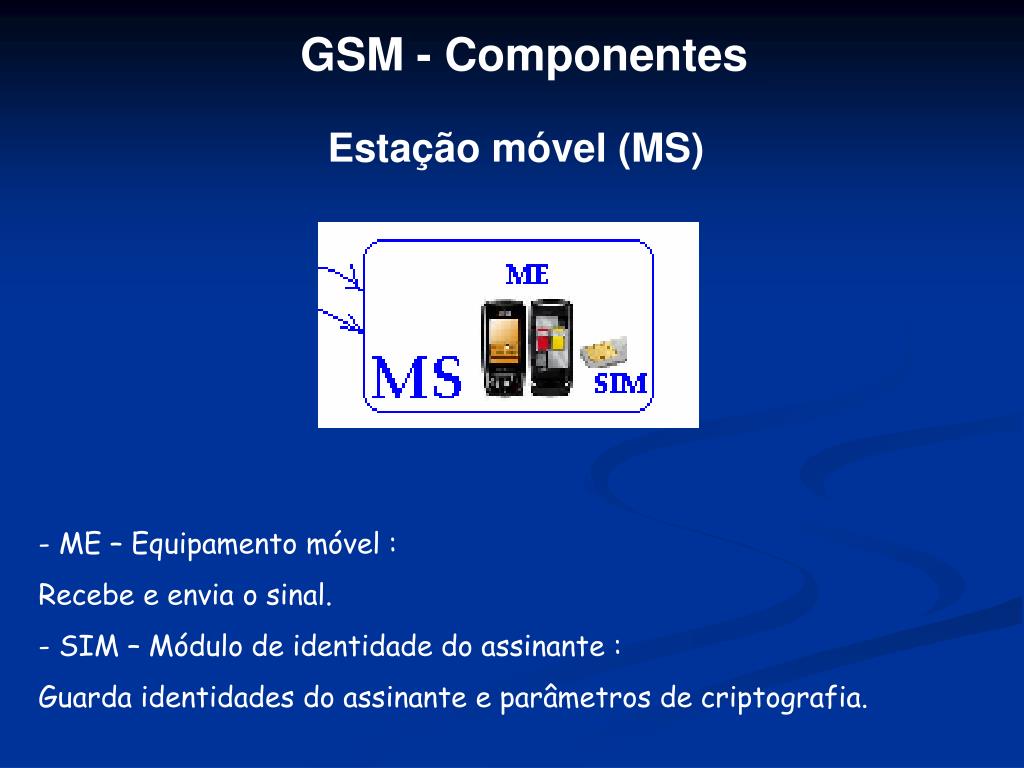 GSM - Componentes

Estação móvel (MS)

ME

MS

SIM

- ME – Equipamento móvel :

Recebe e envia o sinal.

- SIM – Módulo de identidade do assinante :

Guarda identidades do assinante e parâmetros de criptografia.